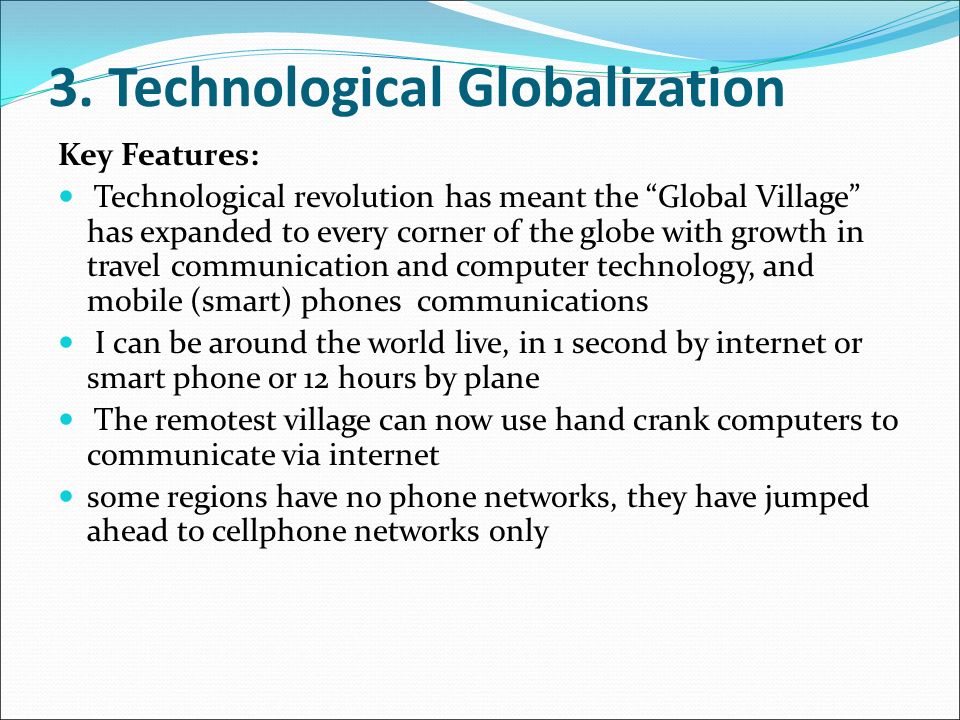 3. Technological Globalization

Key Features:

- Technological revolution has meant the “Global Village” has expanded to every corner of the globe with growth in travel communication and computer technology, and mobile (smart) phones communications
- I can be around the world live, in 1 second by internet or smart phone or 12 hours by plane
- The remotest village can now use hand crank computers to communicate via internet
- some regions have no phone networks, they have jumped ahead to cellphone networks only